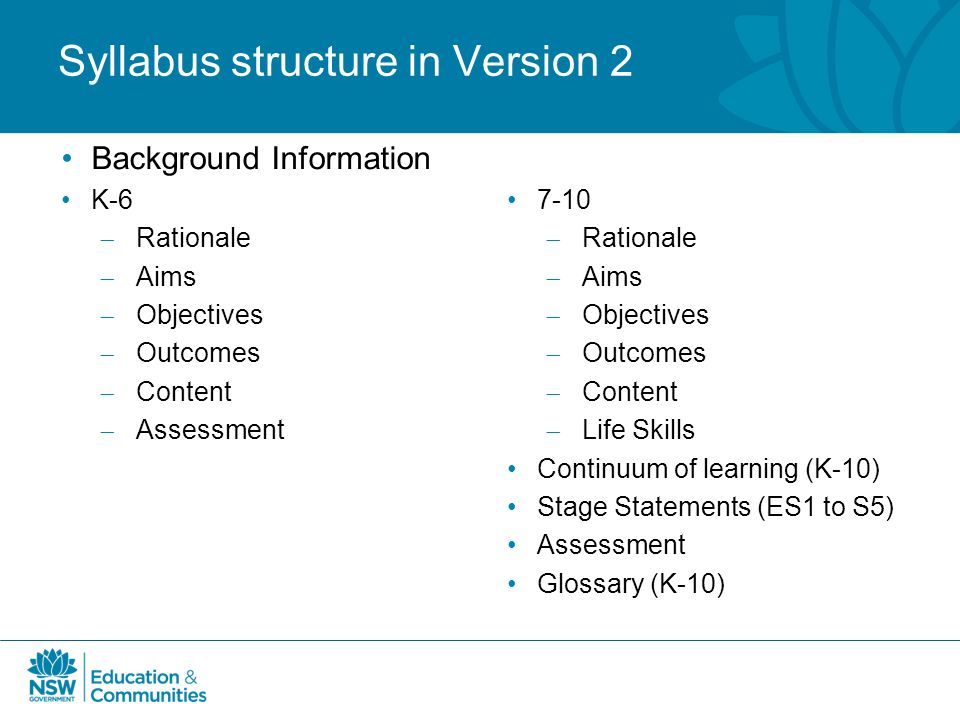 Syllabus structure in Version 2

• Background Information

• K-6
– Rationale
– Aims
– Objectives
– Outcomes
– Content
– Assessment

• 7-10
– Rationale
– Aims
– Objectives
– Outcomes
– Content
– Life Skills
• Continuum of learning (K-10)
• Stage Statements (ES1 to S5)
• Assessment
• Glossary (K-10)

NSW GOVERNMENT
Education & Communities